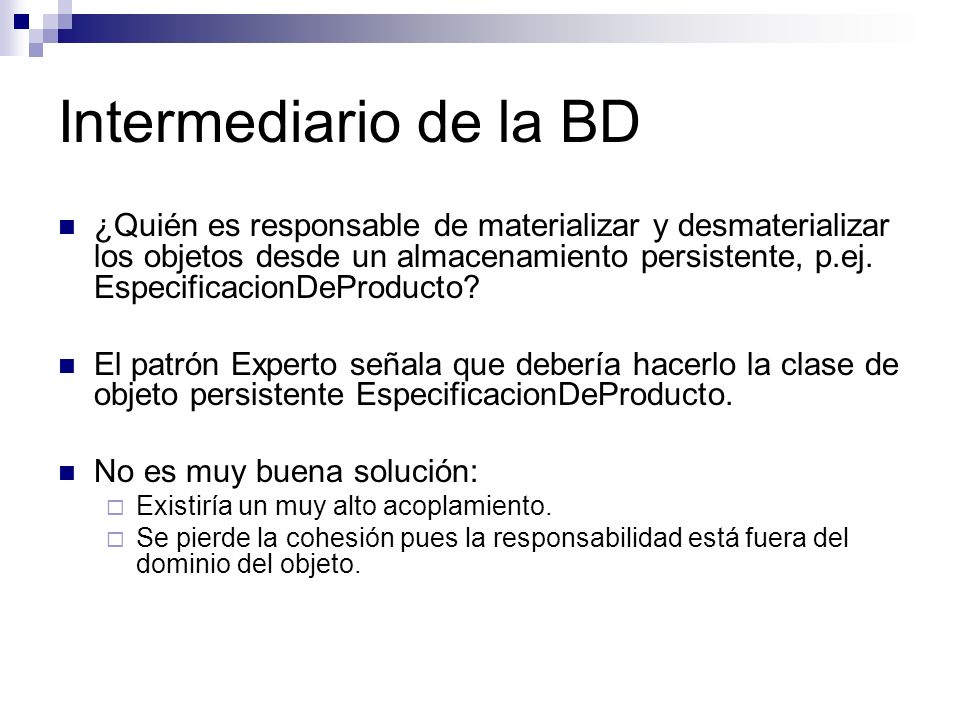 Intermediario de la BD

¿Quién es responsable de materializar y desmaterializar los objetos desde un almacenamiento persistente, p.ej. EspecificacionDeProducto?

El patrón Experto señala que debería hacerlo la clase de objeto persistente EspecificacionDeProducto.

No es muy buena solución:
Existiría un muy alto acoplamiento.
Se pierde la cohesión pues la responsabilidad está fuera del dominio del objeto.